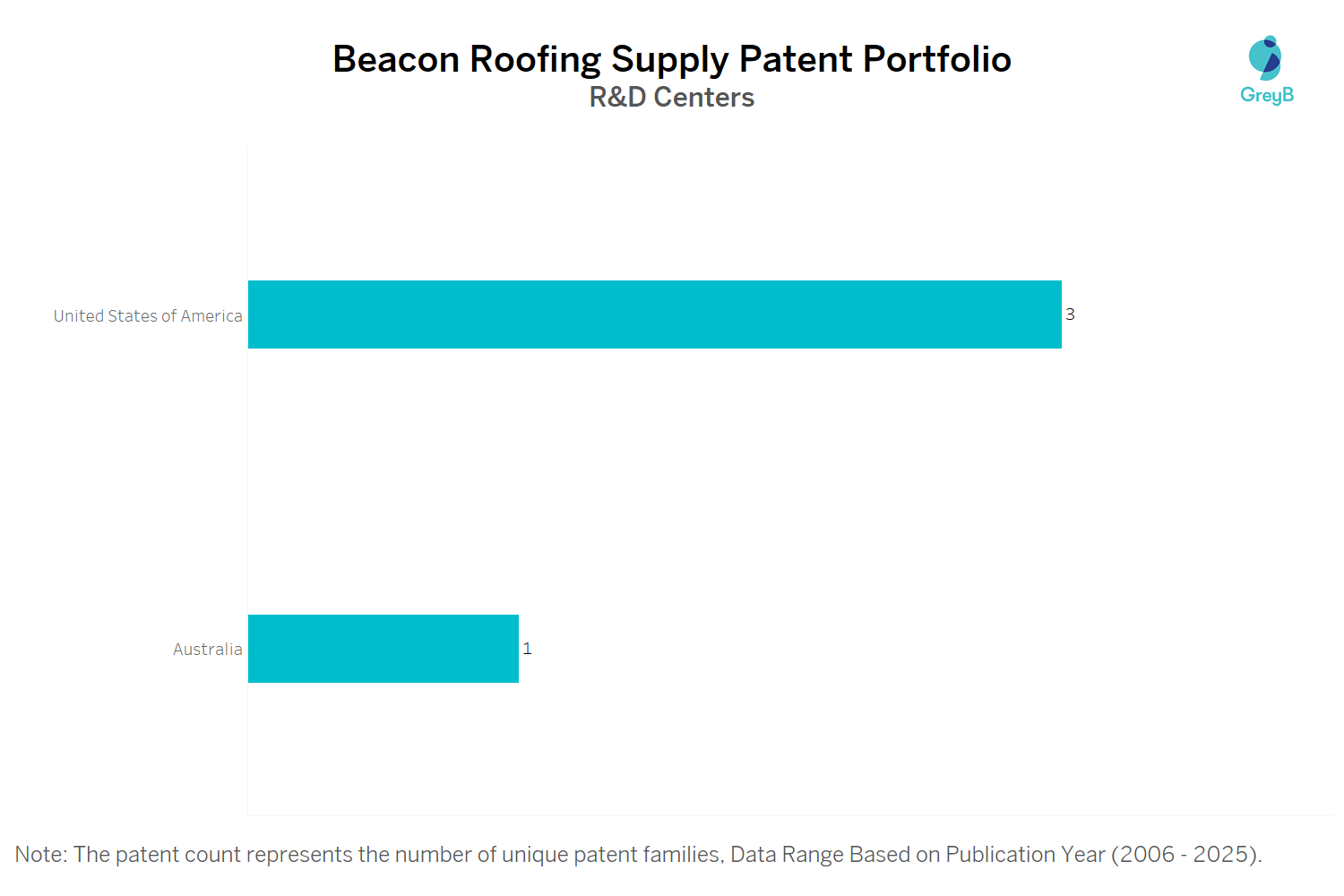 Beacon Roofing Supply Patent Portfolio
R&D Centers

GreyB

United States of America
3

Australia
1

Note: The patent count represents the number of unique patent families, Data Range Based on Publication Year (2006 - 2025).